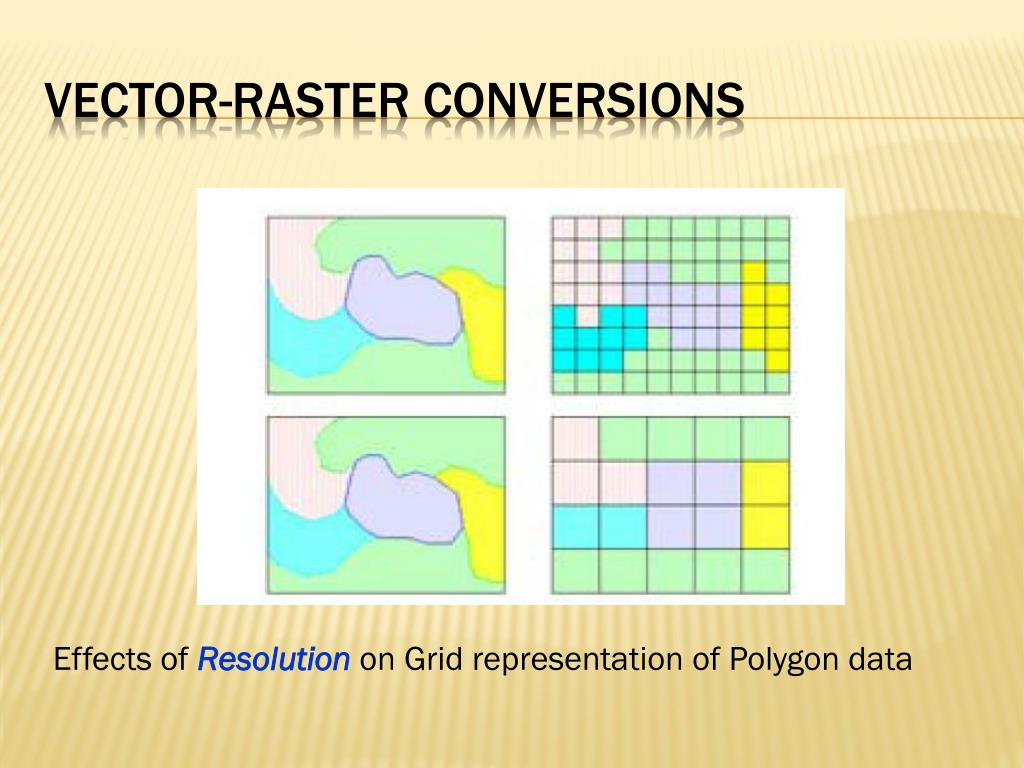 VECTOR-RASTER CONVERSIONS

Effects of Resolution on Grid representation of Polygon data